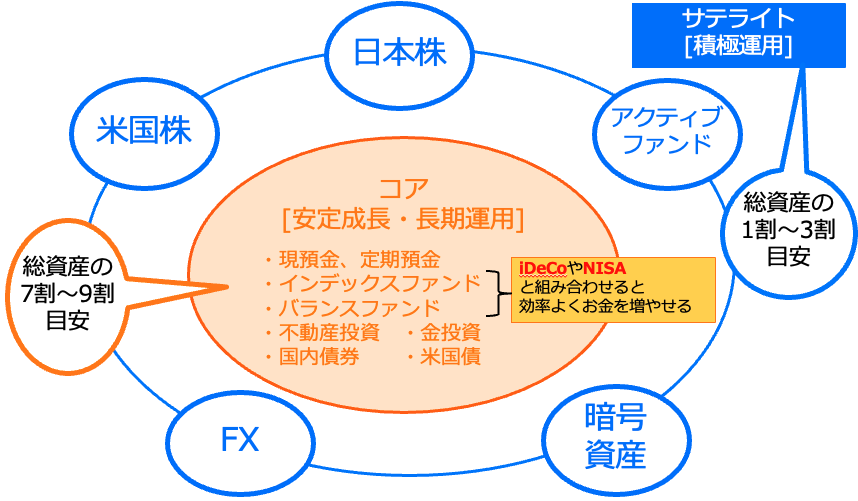 サテライト
[積極運用]

日本株

米国株

アクティブファンド

総資産の1割～3割目安

コア
[安定成長・長期運用]

・現預金、定期預金
・インデックスファンド
・バランスファンド
・不動産投資　・金投資
・国内債券　・米国債

iDeCoやNISAと組み合わせると効率よくお金を増やせる

総資産の7割～9割目安

FX

暗号資産